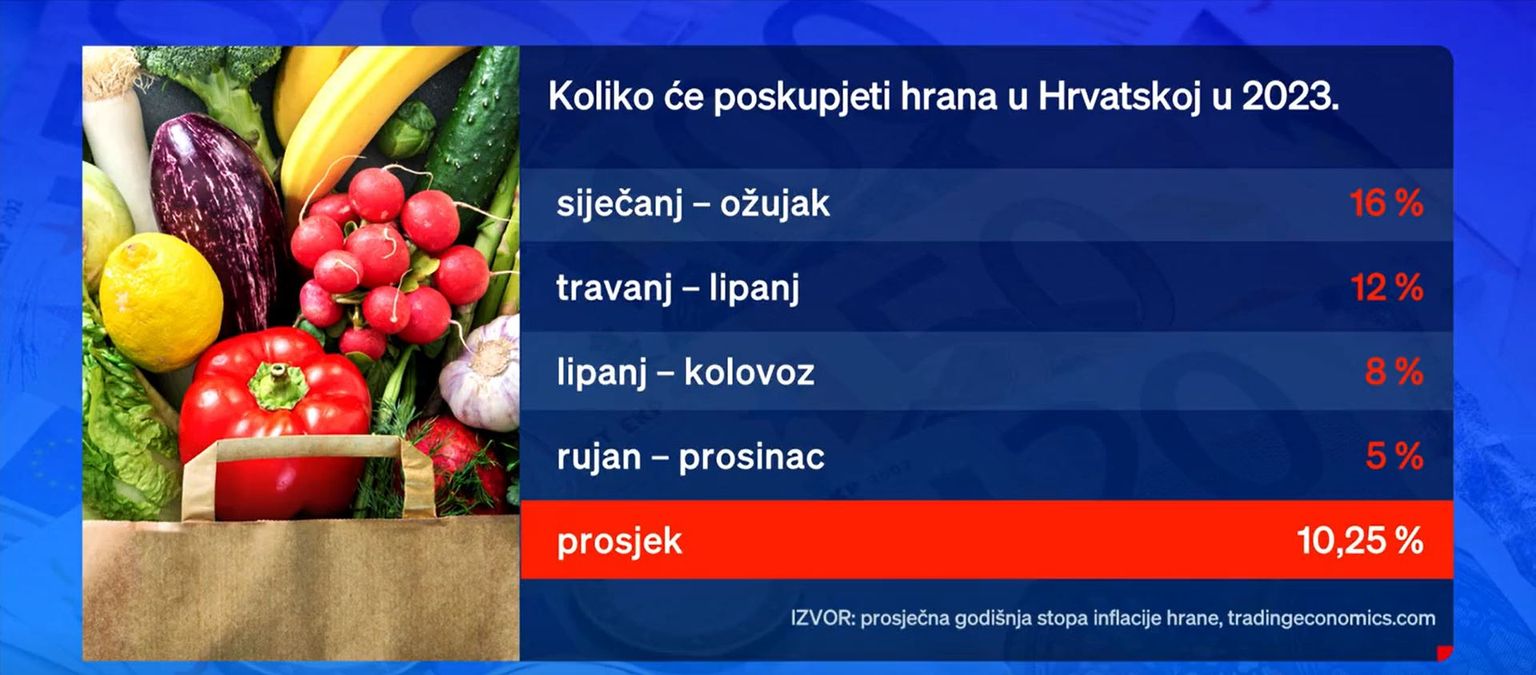 Koliko će poskupjeti hrana u Hrvatskoj u 2023.

| | |
|---|---|
| siječanj – ožujak | 16 % |
| travanj – lipanj | 12 % |
| lipanj – kolovoz | 8 % |
| rujan – prosinac | 5 % |
| prosjek | 10,25 % |

IZVOR: prosječna godišnja stopa inflacije hrane, tradingeconomics.com